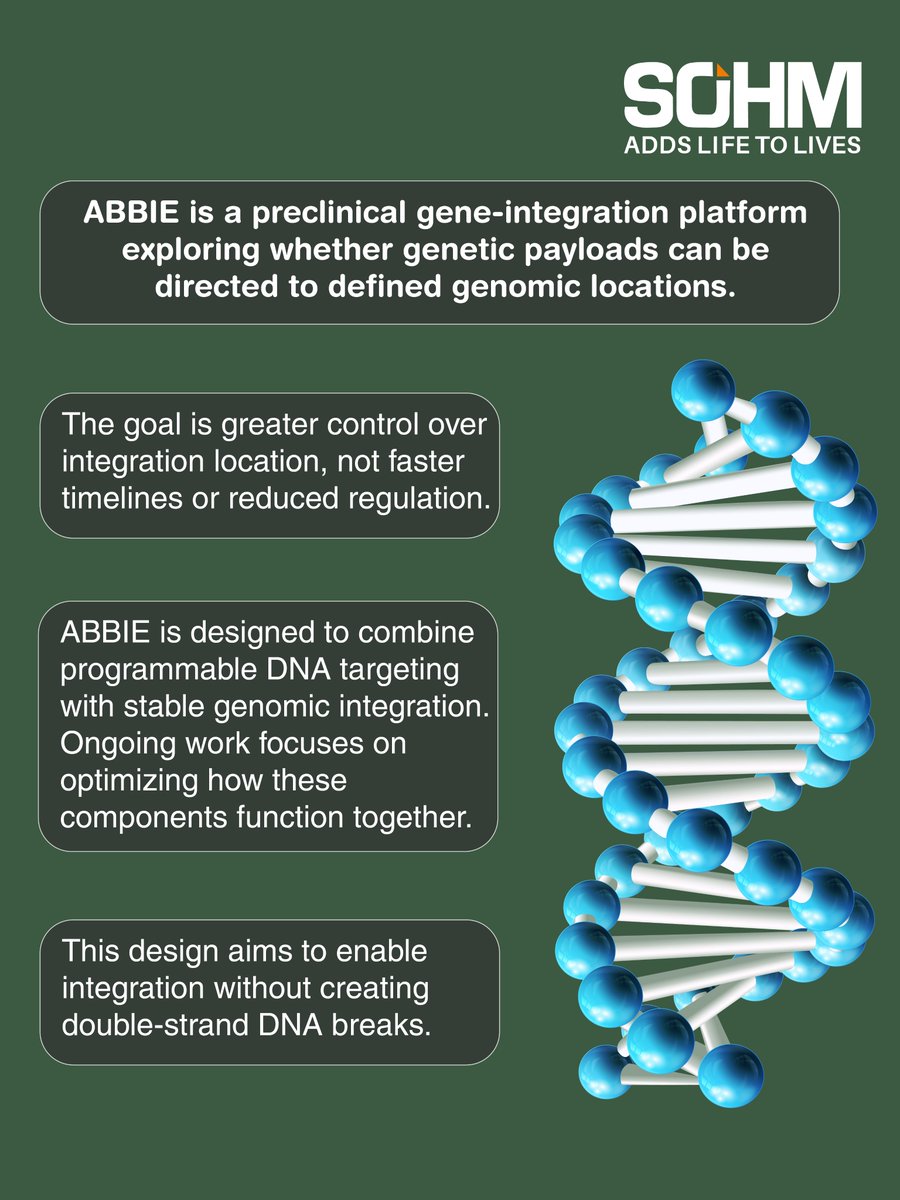 SOHM
ADDS LIFE TO LIVES

ABBIE is a preclinical gene-integration platform exploring whether genetic payloads can be directed to defined genomic locations.

The goal is greater control over integration location, not faster timelines or reduced regulation.

ABBIE is designed to combine programmable DNA targeting with stable genomic integration. Ongoing work focuses on optimizing how these components function together.

This design aims to enable integration without creating double-strand DNA breaks.